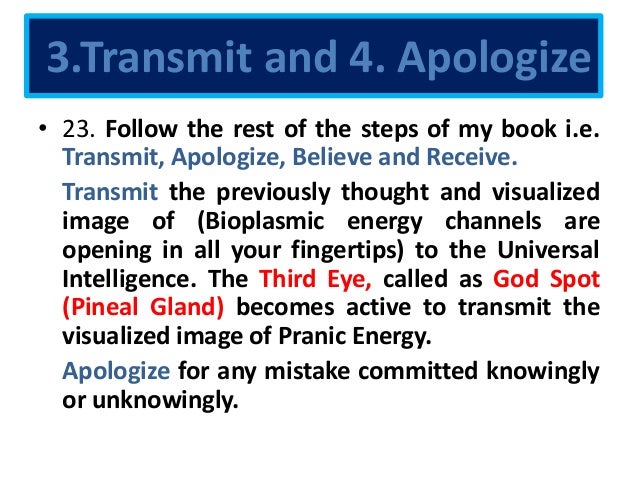 3.Transmit and 4. Apologize

• 23. Follow the rest of the steps of my book i.e. Transmit, Apologize, Believe and Receive.

Transmit the previously thought and visualized image of (Bioplasmic energy channels are opening in all your fingertips) to the Universal Intelligence. The Third Eye, called as God Spot (Pineal Gland) becomes active to transmit the visualized image of Pranic Energy.

Apologize for any mistake committed knowingly or unknowingly.